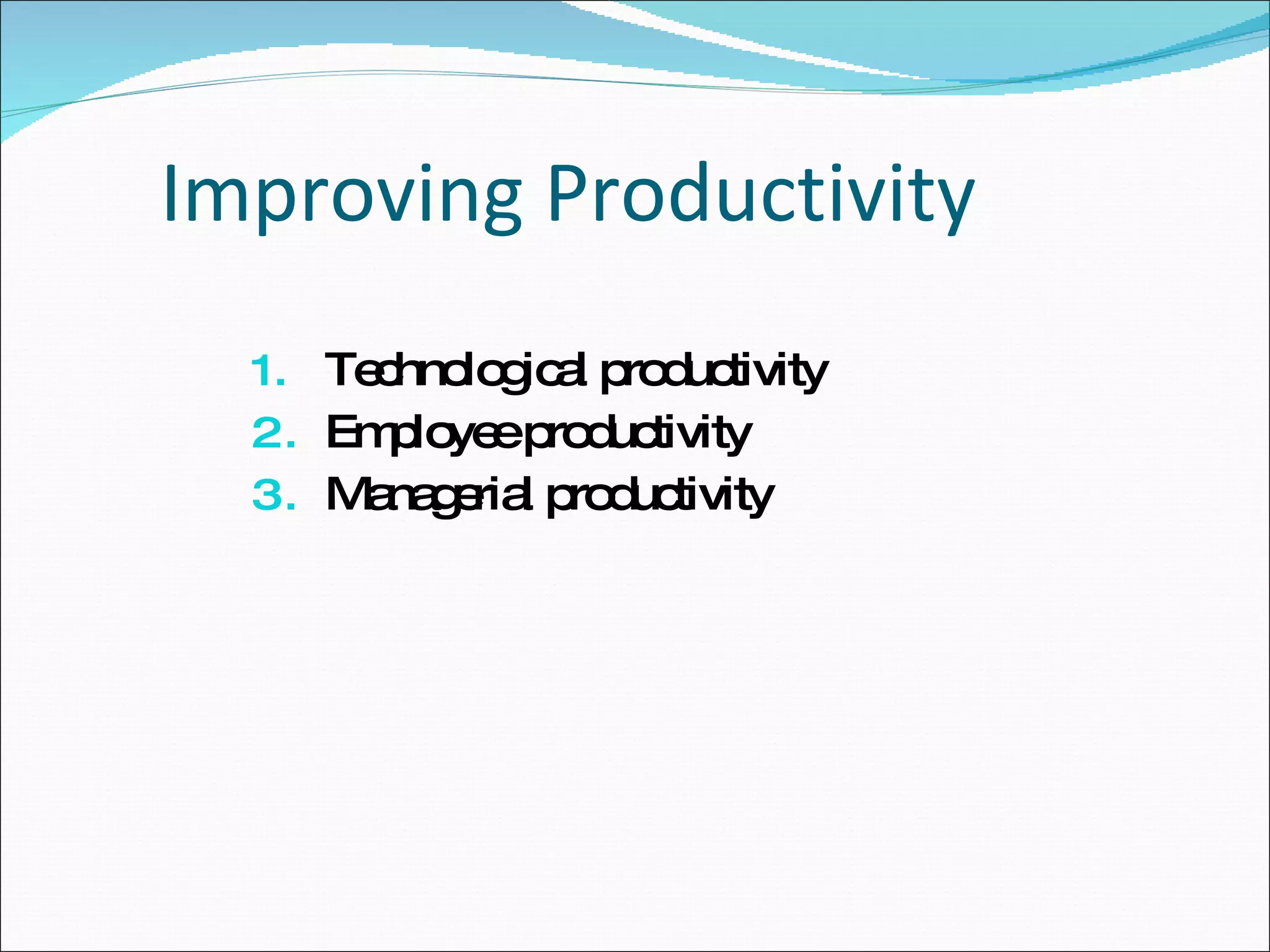 Improving Productivity

1. Technological productivity
2. Employee productivity
3. Managerial productivity